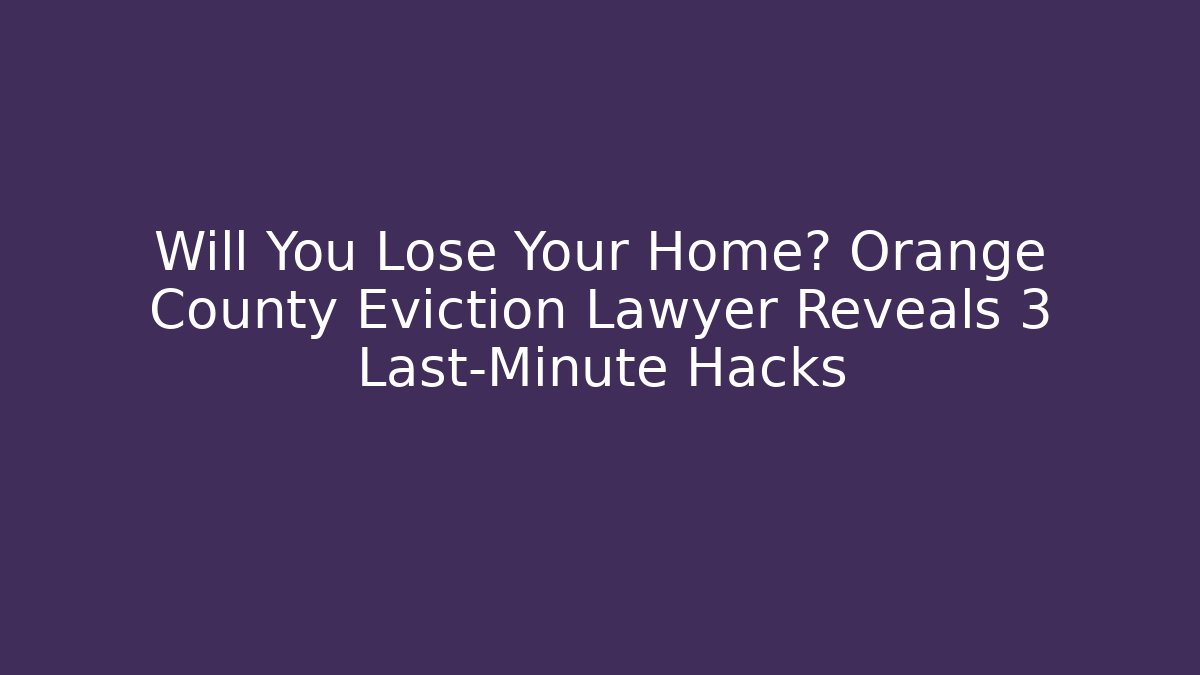 Will You Lose Your Home? Orange County Eviction Lawyer Reveals 3 Last-Minute Hacks